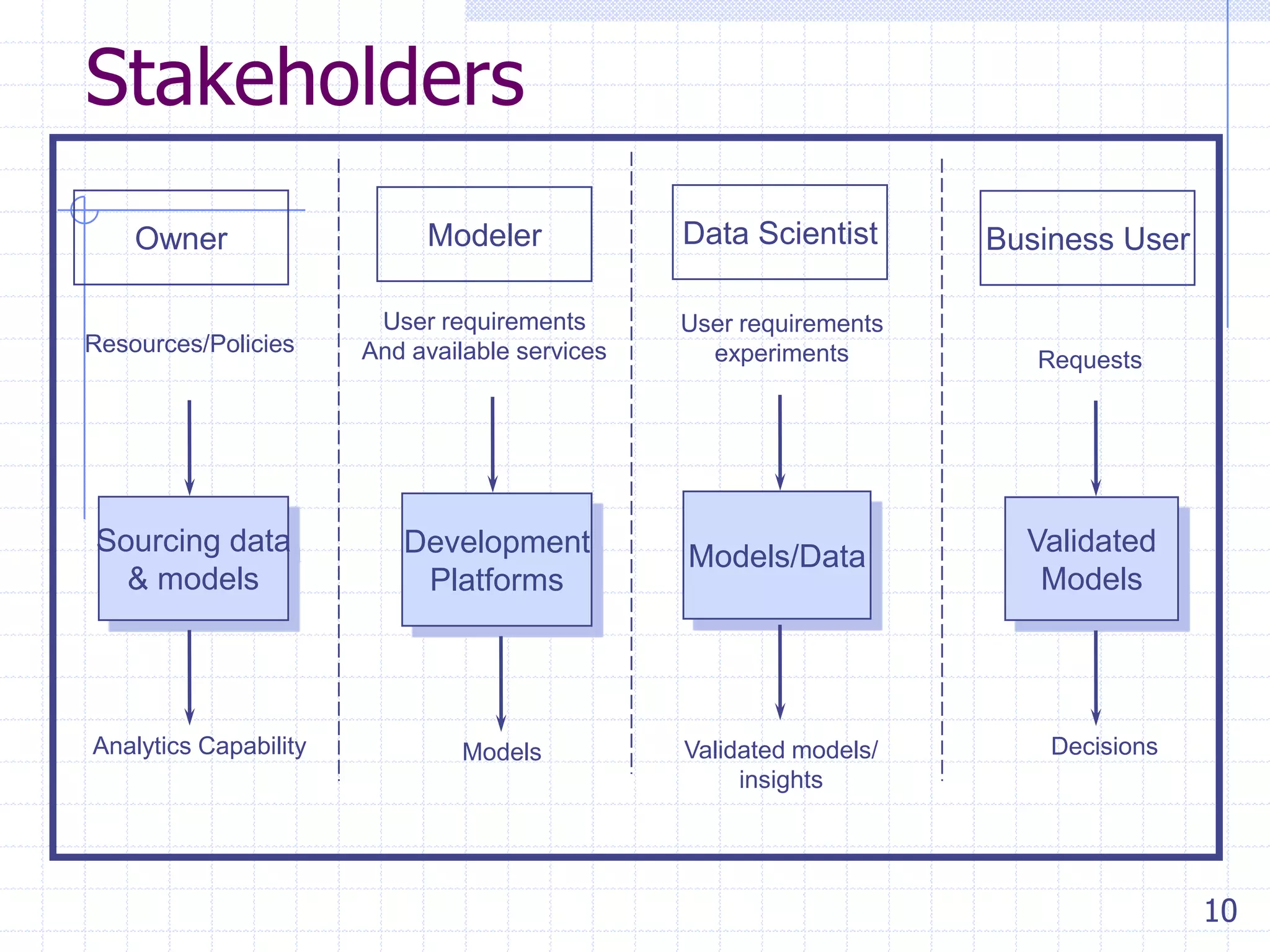 Stakeholders

Owner

Resources/Policies

Sourcing data & models

Analytics Capability

Modeler

User requirements And available services

Development Platforms

Models

Data Scientist

User requirements experiments

Models/Data

Validated models/ insights

Business User

Requests

Validated Models

Decisions

10